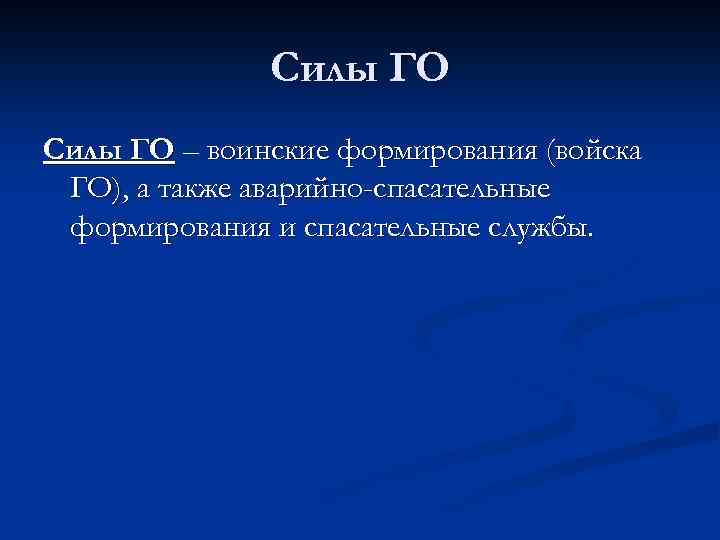 Силы ГО

Силы ГО – воинские формирования (войска ГО), а также аварийно-спасательные формирования и спасательные службы.